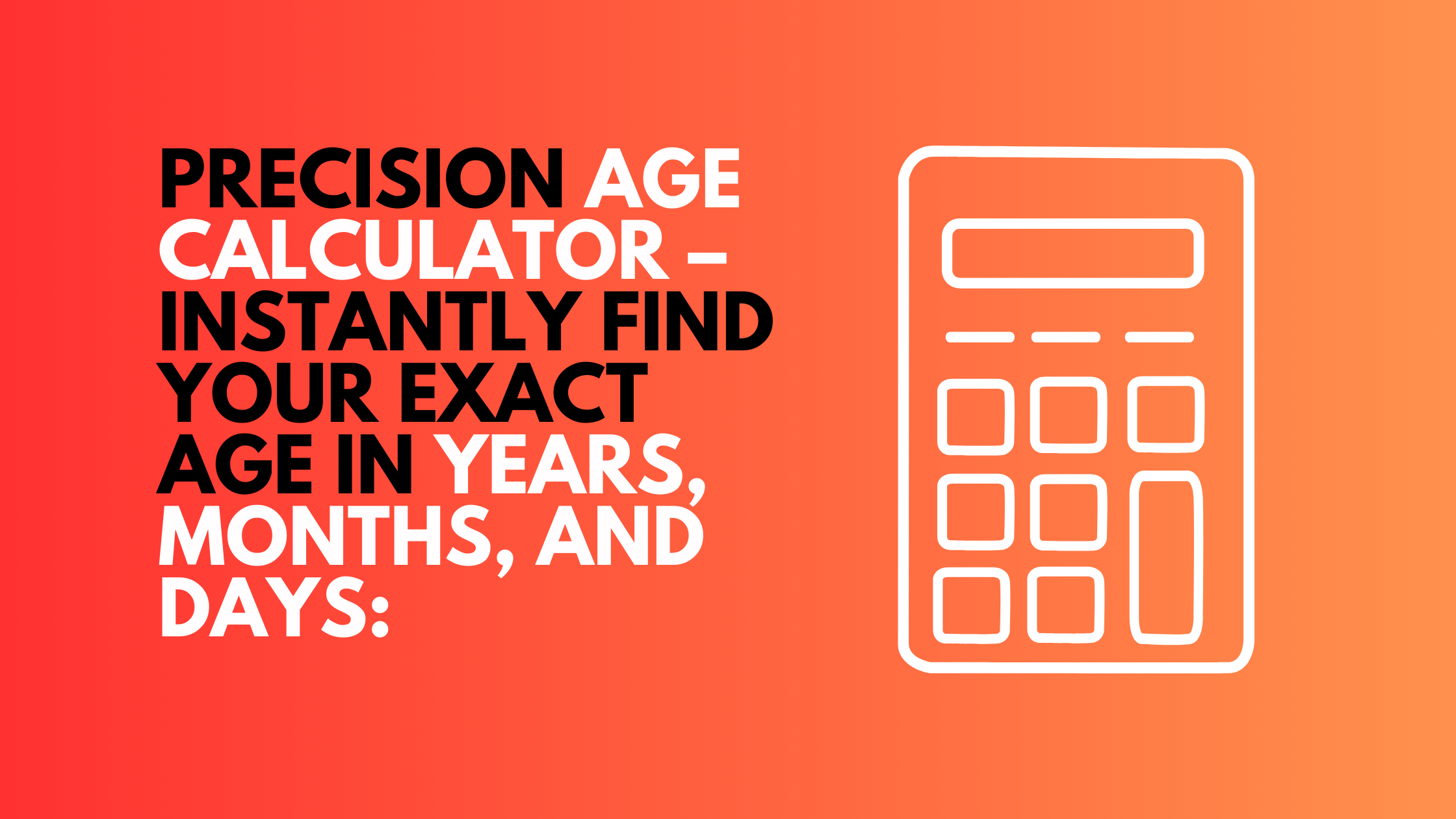 PRECISION AGE CALCULATOR – INSTANTLY FIND YOUR EXACT AGE IN YEARS, MONTHS, AND DAYS: